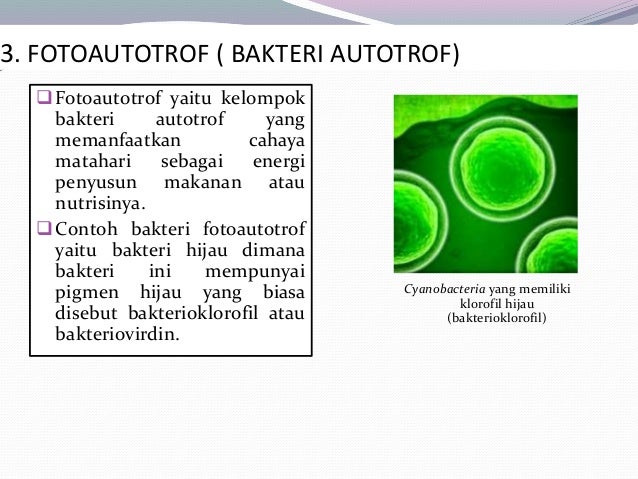 3. FOTOAUTOTROF ( BAKTERI AUTOTROF)

❑ Fotoautotrof yaitu kelompok bakteri autotrof yang memanfaatkan cahaya matahari sebagai energi penyusun makanan atau nutrisinya.

❑ Contoh bakteri fotoautotrof yaitu bakteri hijau dimana bakteri ini mempunyai pigmen hijau yang biasa disebut bakterioklorofil atau bakteriovirdin.

Cyanobacteria yang memiliki klorofil hijau (bakterioklorofil)